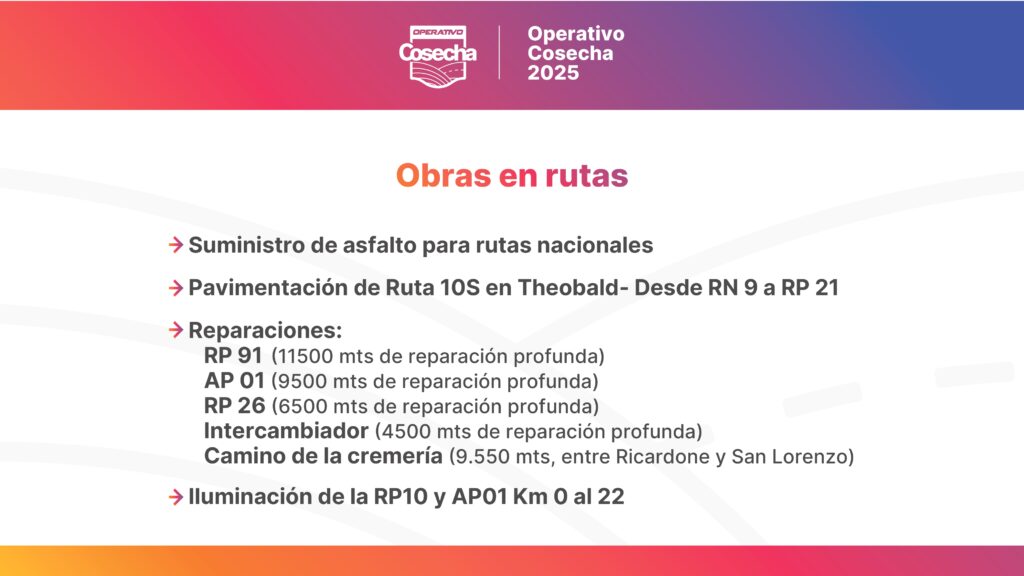 OPERATIVO
Cosecha

Operativo
Cosecha
2025

Obras en rutas

→ Suministro de asfalto para rutas nacionales

→ Pavimentación de Ruta 10S en Theobald- Desde RN 9 a RP 21

→ Reparaciones:
RP 91 (11500 mts de reparación profunda)
AP 01 (9500 mts de reparación profunda)
RP 26 (6500 mts de reparación profunda)
Intercambiador (4500 mts de reparación profunda)
Camino de la cremería (9.550 mts, entre Ricardone y San Lorenzo)

→ Iluminación de la RP10 y AP01 Km 0 al 22